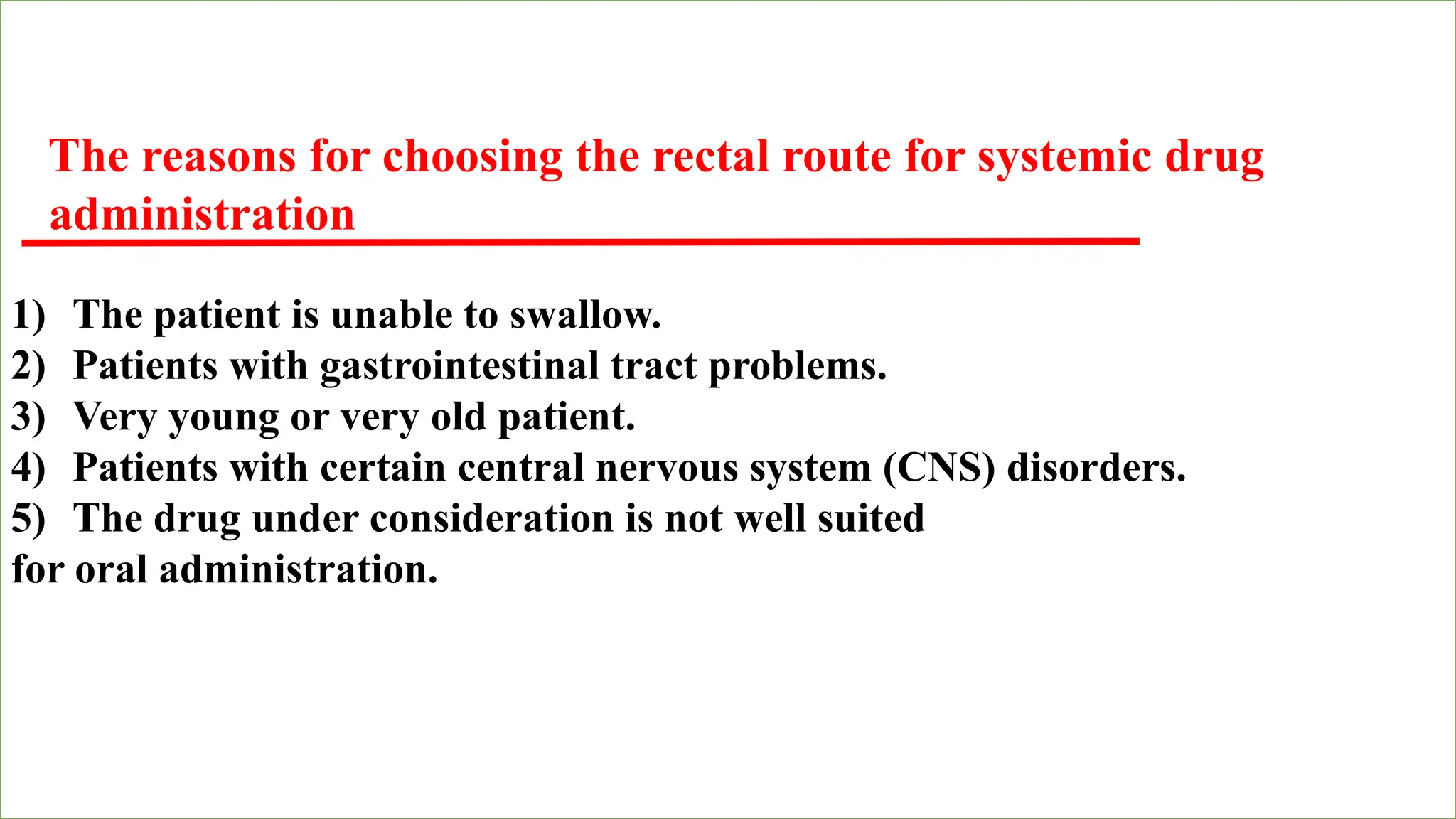 The reasons for choosing the rectal route for systemic drug administration

1) The patient is unable to swallow.
2) Patients with gastrointestinal tract problems.
3) Very young or very old patient.
4) Patients with certain central nervous system (CNS) disorders.
5) The drug under consideration is not well suited for oral administration.